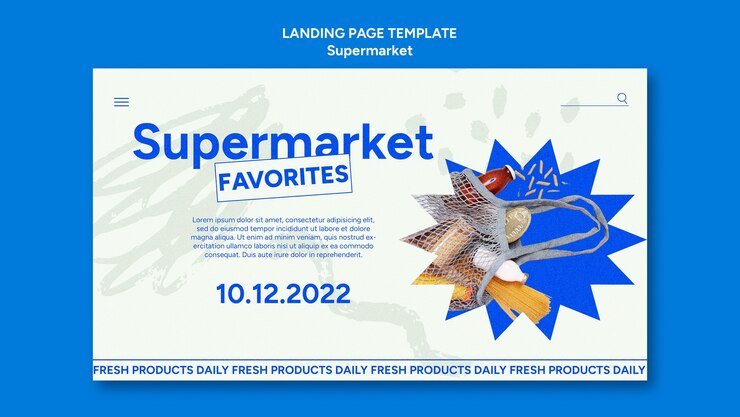 LANDING PAGE TEMPLATE
Supermarket

Supermarket
FAVORITES

Lorem ipsum dolor sit amet, consectetur adipisicing elit, sed do eiusmod tempor incididunt ut labore et dolore magna aliqua. Ut enim ad minim veniam, quis nostrud exercitation ullamco laboris nisi ut aliquip ex ea commodo consequat. Duis aute irure dolor in reprehenderit.

10.12.2022

FRESH PRODUCTS DAILY FRESH PRODUCTS DAILY FRESH PRODUCTS DAILY FRESH PRODUCTS DAILY